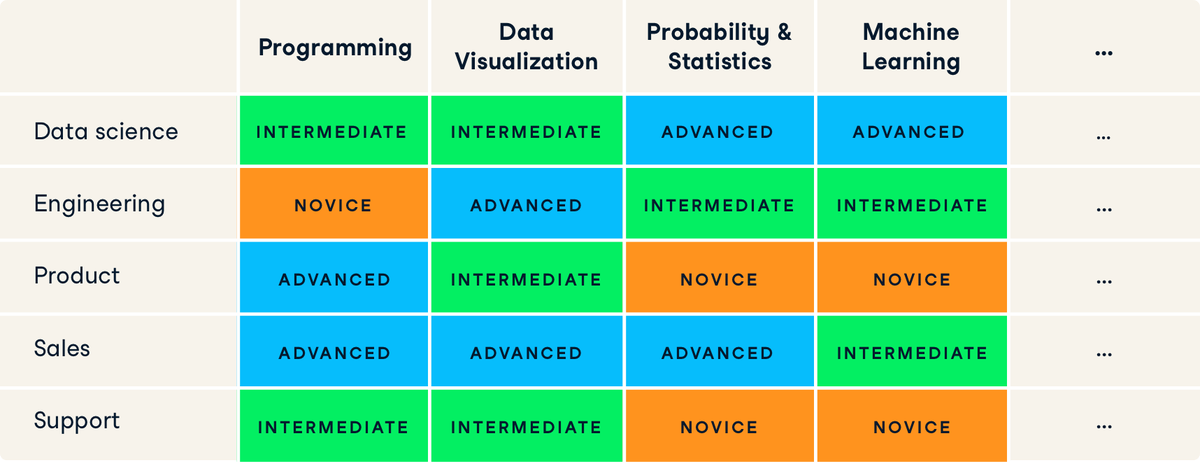 | | Programming | Data Visualization | Probability & Statistics | Machine Learning | ... |
|---|---|---|---|---|---|
| Data science | INTERMEDIATE | INTERMEDIATE | ADVANCED | ADVANCED | ... |
| Engineering | NOVICE | ADVANCED | INTERMEDIATE | INTERMEDIATE | ... |
| Product | ADVANCED | INTERMEDIATE | NOVICE | NOVICE | ... |
| Sales | ADVANCED | ADVANCED | ADVANCED | INTERMEDIATE | ... |
| Support | INTERMEDIATE | INTERMEDIATE | NOVICE | NOVICE | ... |